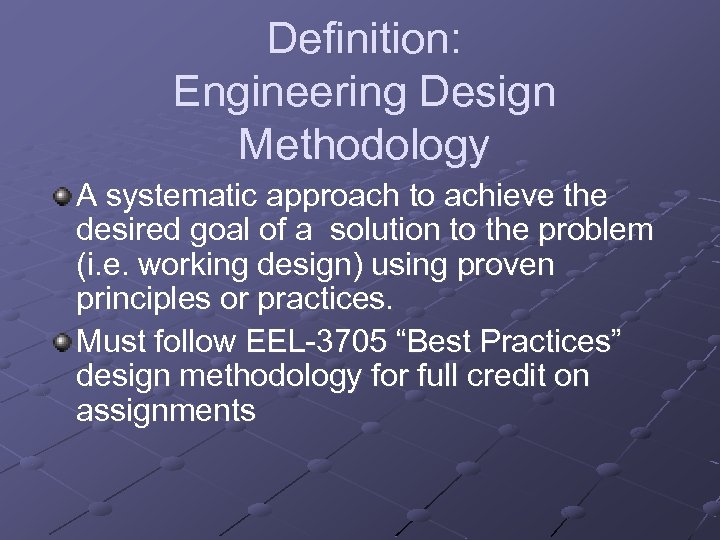 Definition:
Engineering Design Methodology

A systematic approach to achieve the desired goal of a solution to the problem (i.e. working design) using proven principles or practices.

Must follow EEL-3705 “Best Practices” design methodology for full credit on assignments